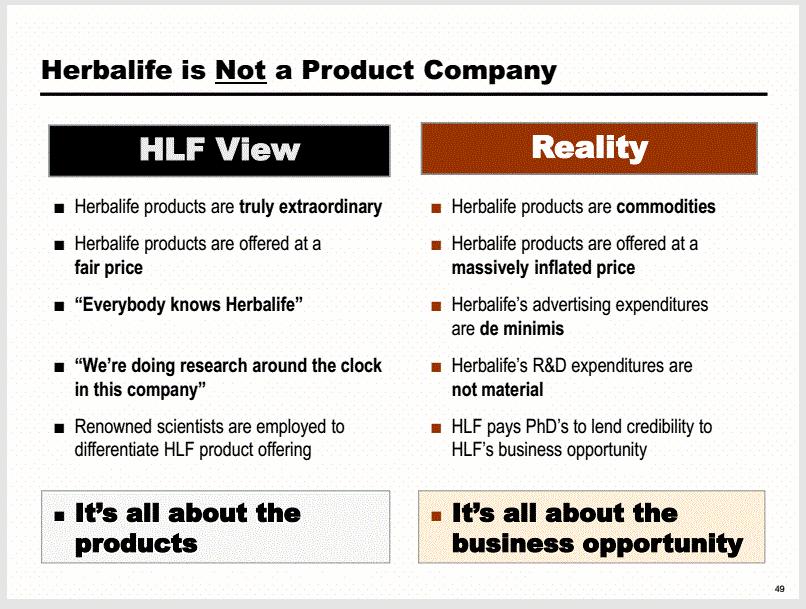 Herbalife is Not a Product Company

HLF View

■ Herbalife products are truly extraordinary

■ Herbalife products are offered at a fair price

■ "Everybody knows Herbalife"

■ "We're doing research around the clock in this company"

■ Renowned scientists are employed to differentiate HLF product offering

■ It's all about the products

Reality

■ Herbalife products are commodities

■ Herbalife products are offered at a massively inflated price

■ Herbalife's advertising expenditures are de minimis

■ Herbalife's R&D expenditures are not material

■ HLF pays PhD's to lend credibility to HLF's business opportunity

■ It's all about the business opportunity

49